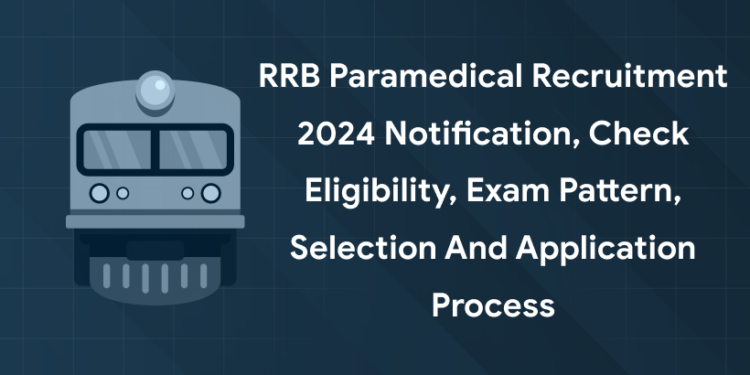 RRB Paramedical Recruitment 2024 Notification, Check Eligibility, Exam Pattern, Selection And Application Process